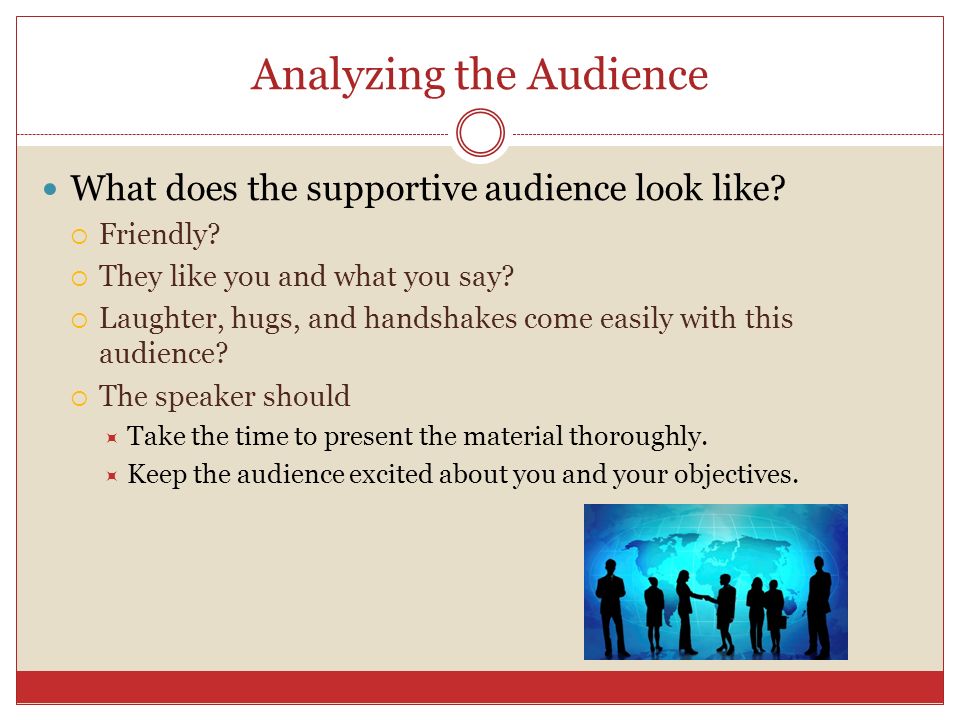 Analyzing the Audience

What does the supportive audience look like?

Friendly?

They like you and what you say?

Laughter, hugs, and handshakes come easily with this audience?

The speaker should

Take the time to present the material thoroughly.

Keep the audience excited about you and your objectives.